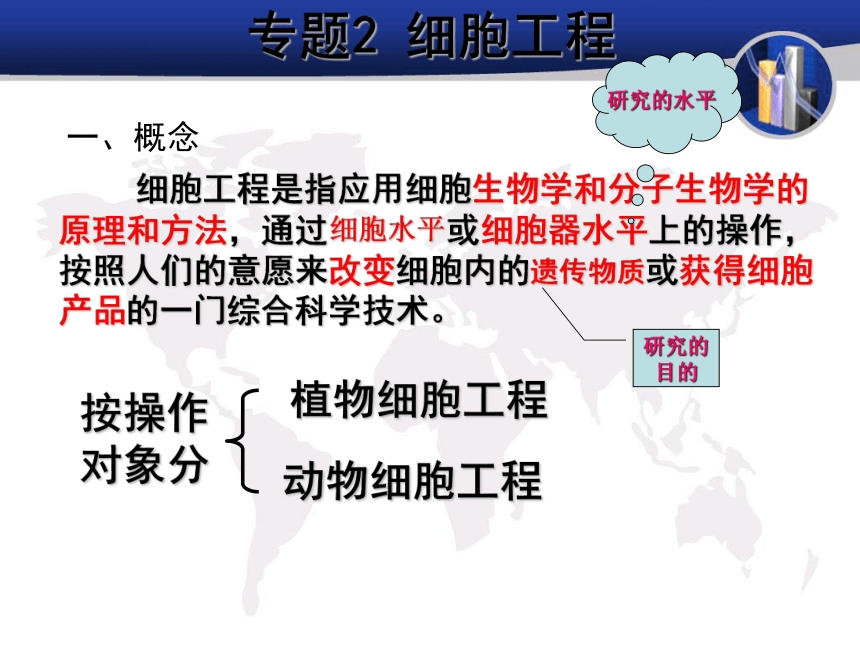 专题2 细胞工程

研究的水平

一、概念

细胞工程是指应用细胞生物学和分子生物学的原理和方法，通过细胞水平或细胞器水平上的操作，按照人们的意愿来改变细胞内的遗传物质或获得细胞产品的一门综合科学技术。

研究的目的

按操作对象分 植物细胞工程
动物细胞工程